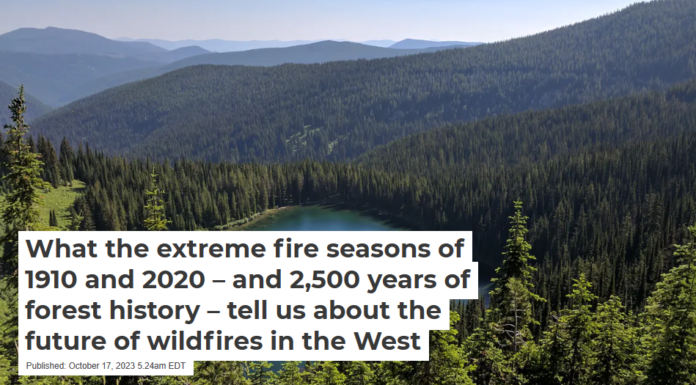 What the extreme fire seasons of 1910 and 2020 – and 2,500 years of forest history – tell us about the future of wildfires in the West

Published: October 17, 2023 5.24am EDT